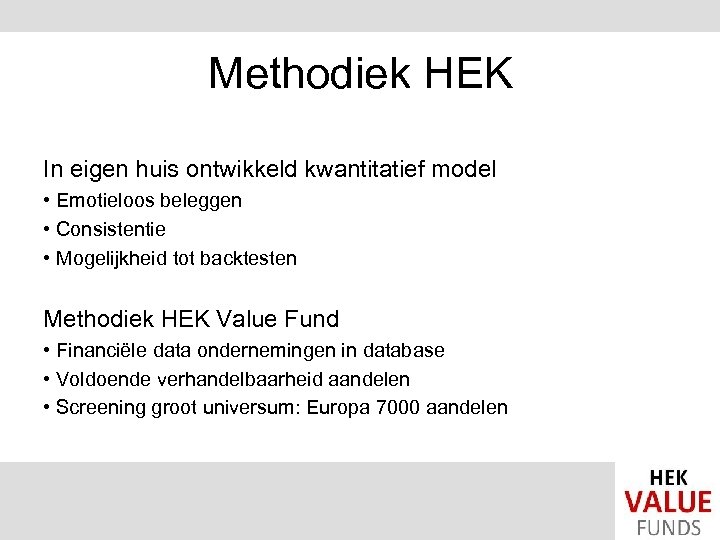 Methodiek HEK

In eigen huis ontwikkeld kwantitatief model

• Emotieloos beleggen

• Consistentie

• Mogelijkheid tot backtesten

Methodiek HEK Value Fund

• Financiële data ondernemingen in database

• Voldoende verhandelbaarheid aandelen

• Screening groot universum: Europa 7000 aandelen

HEK
VALUE
FUNDS